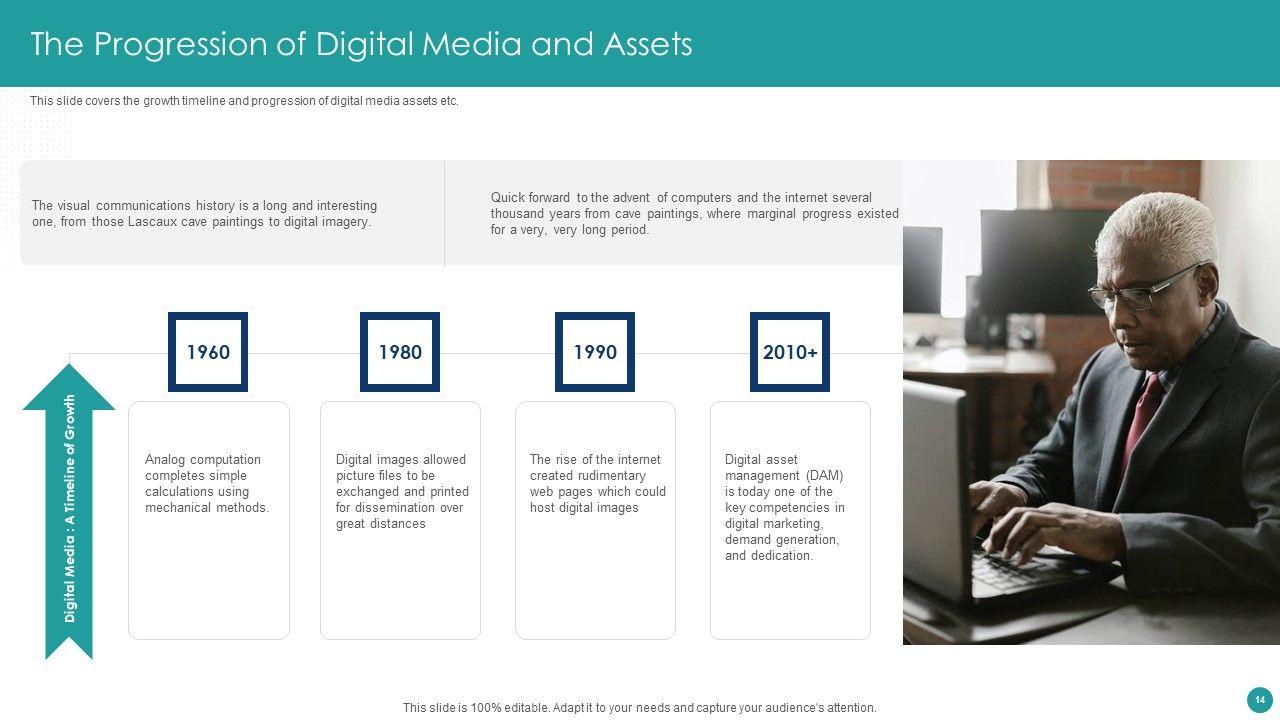 The Progression of Digital Media and Assets

This slide covers the growth timeline and progression of digital media assets etc.

The visual communications history is a long and interesting one, from those Lascaux cave paintings to digital imagery.

Quick forward to the advent of computers and the internet several thousand years from cave paintings, where marginal progress existed for a very, very long period.

Digital Media : A Timeline of Growth

1960

Analog computation completes simple calculations using mechanical methods.

1980

Digital images allowed picture files to be exchanged and printed for dissemination over great distances

1990

The rise of the internet created rudimentary web pages which could host digital images

2010+

Digital asset management (DAM) is today one of the key competencies in digital marketing, demand generation, and dedication.

This slide is 100% editable. Adapt it to your needs and capture your audience's attention.

14